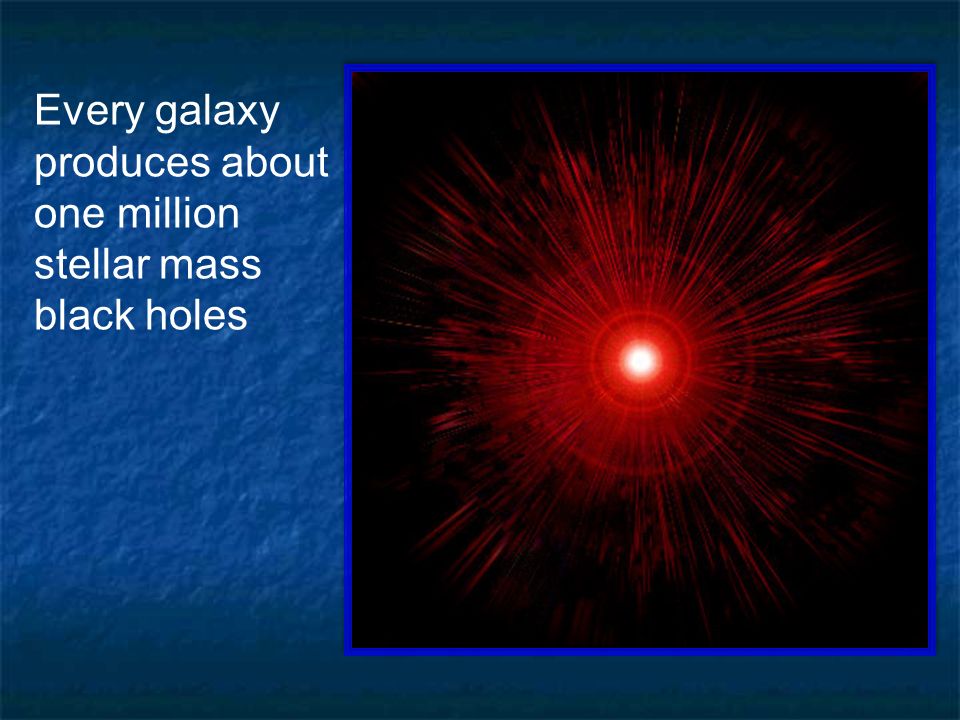 Every galaxy produces about one million stellar mass black holes